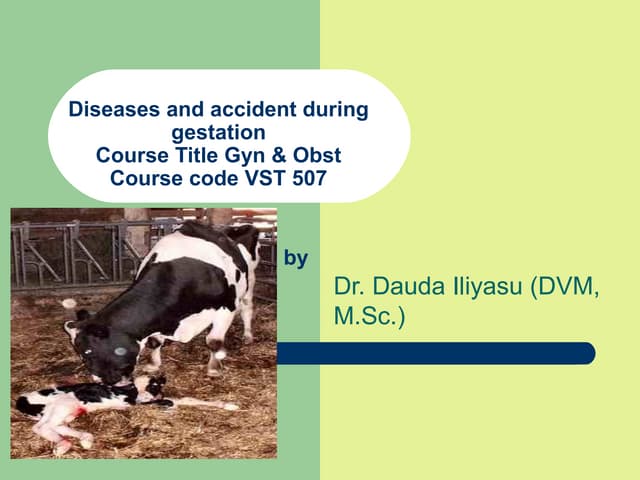 Diseases and accident during gestation
Course Title Gyn & Obst
Course code VST 507

by

Dr. Dauda Iliyasu (DVM, M.Sc.)